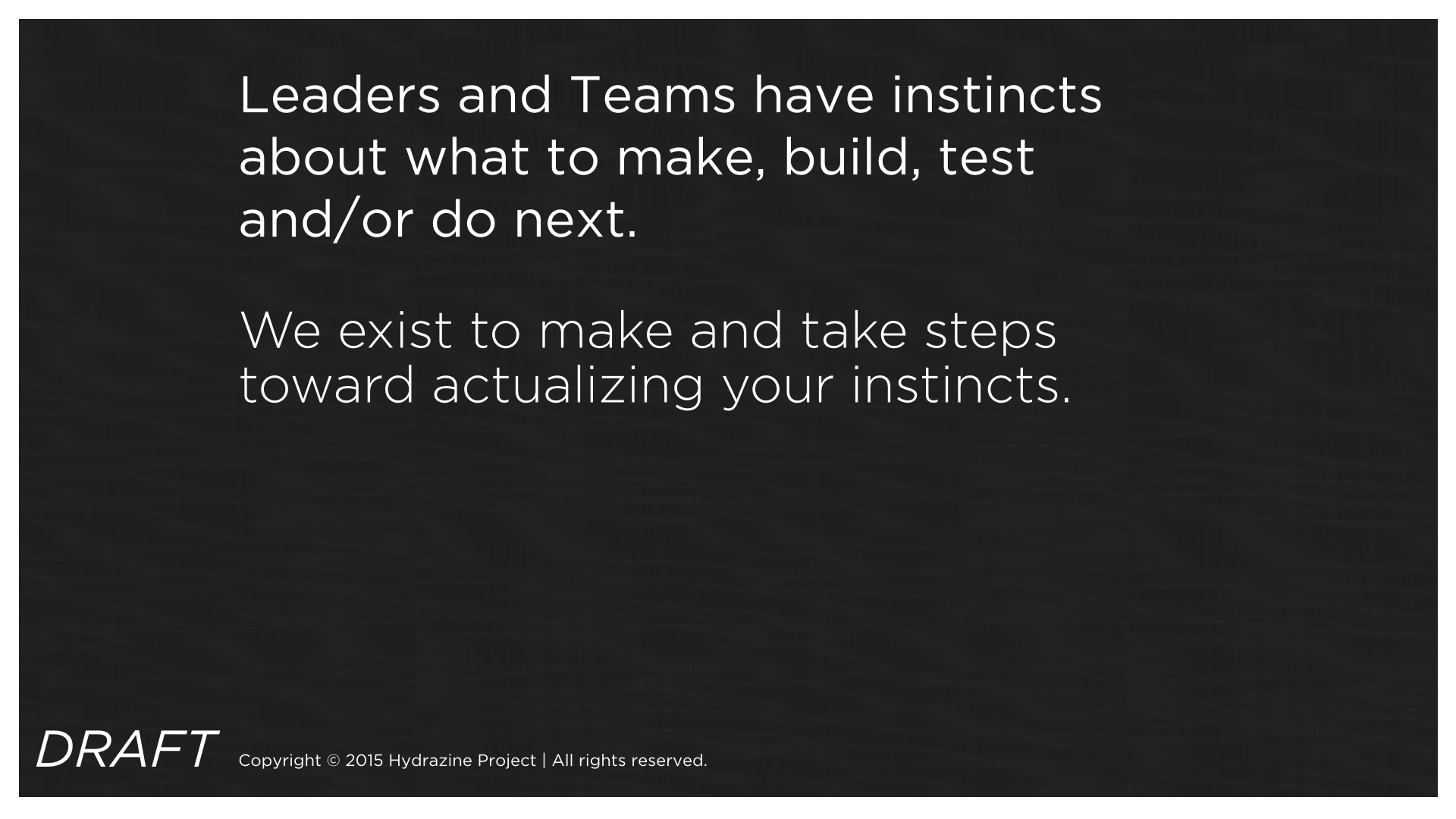 Leaders and Teams have instincts about what to make, build, test and/or do next.

We exist to make and take steps toward actualizing your instincts.

DRAFT Copyright © 2015 Hydrazine Project | All rights reserved.